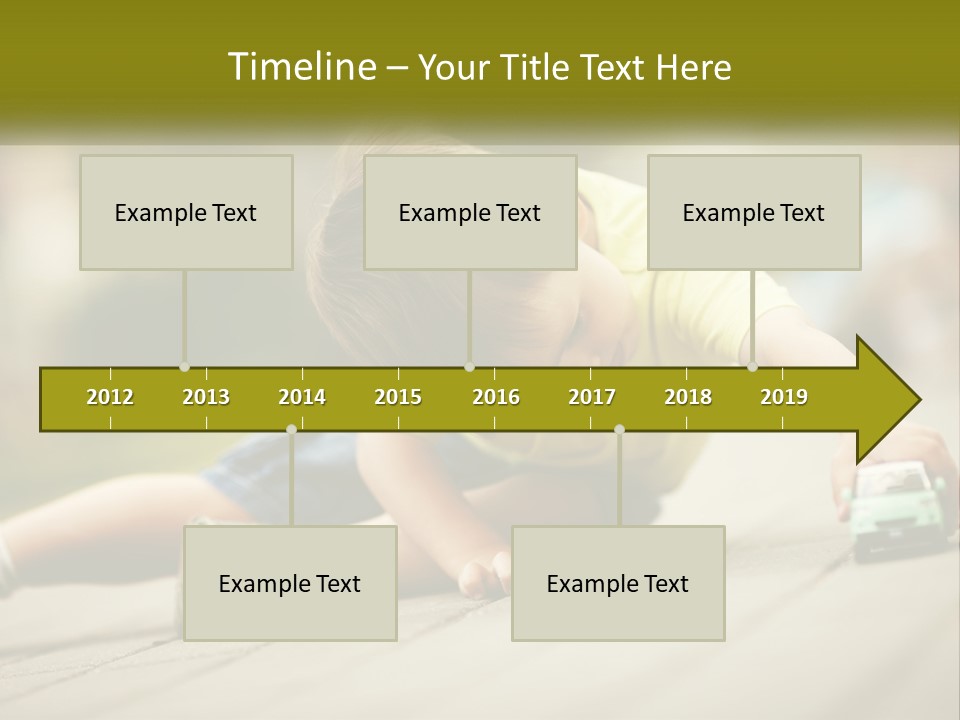 Timeline – Your Title Text Here

Example Text

Example Text

Example Text

2012 2013 2014 2015 2016 2017 2018 2019

Example Text

Example Text